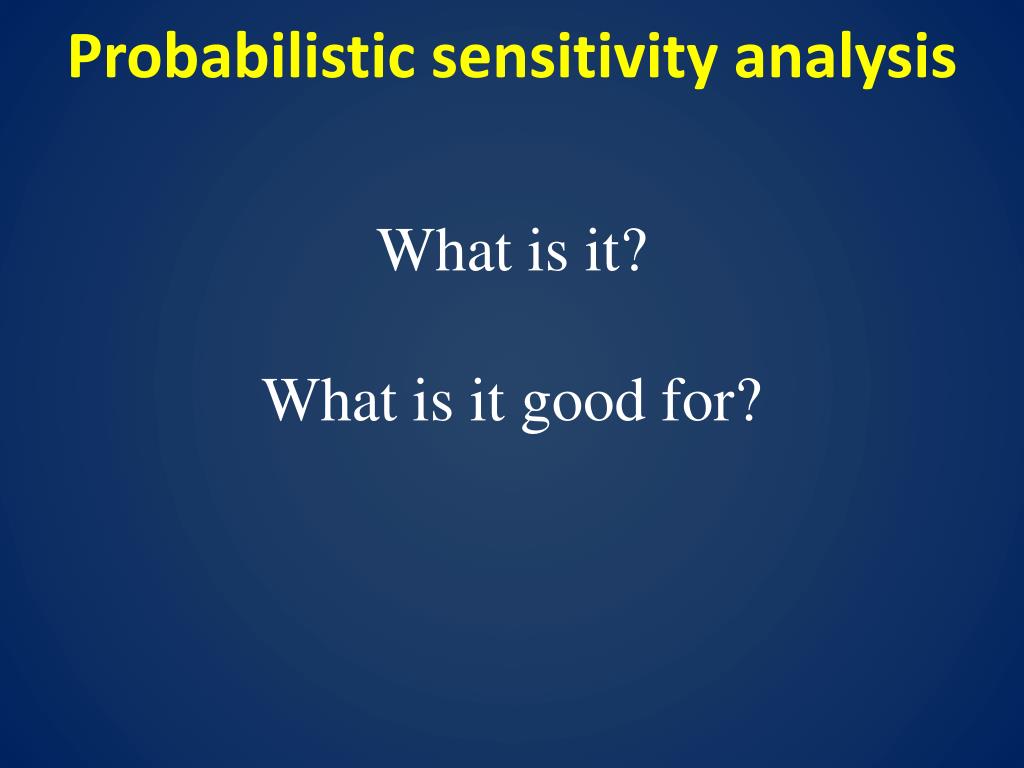 Probabilistic sensitivity analysis

What is it?

What is it good for?